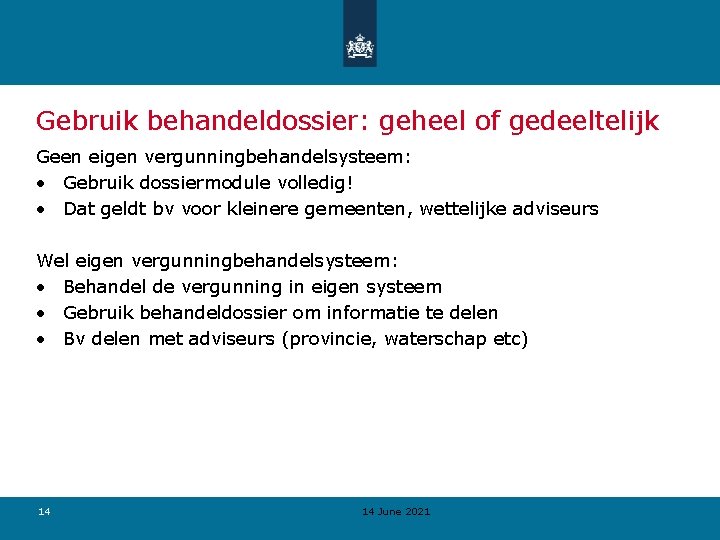 Gebruik behandeldossier: geheel of gedeeltelijk

Geen eigen vergunningbehandelsysteem:
• Gebruik dossiermodule volledig!
• Dat geldt bv voor kleinere gemeenten, wettelijke adviseurs

Wel eigen vergunningbehandelsysteem:
• Behandel de vergunning in eigen systeem
• Gebruik behandeldossier om informatie te delen
• Bv delen met adviseurs (provincie, waterschap etc)

14

14 June 2021